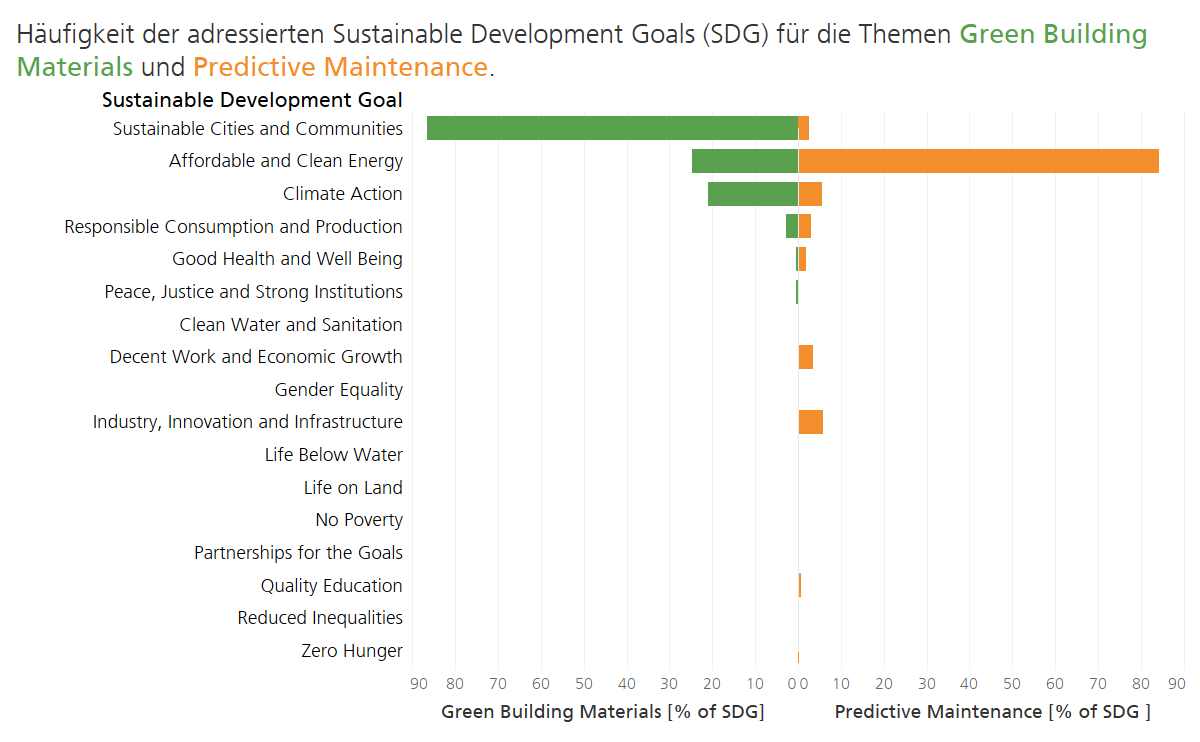 Häufigkeit der adressierten Sustainable Development Goals (SDG) für die Themen Green Building Materials und Predictive Maintenance.

Sustainable Development Goal

Sustainable Cities and Communities
Affordable and Clean Energy
Climate Action
Responsible Consumption and Production
Good Health and Well Being
Peace, Justice and Strong Institutions
Clean Water and Sanitation
Decent Work and Economic Growth
Gender Equality
Industry, Innovation and Infrastructure
Life Below Water
Life on Land
No Poverty
Partnerships for the Goals
Quality Education
Reduced Inequalities
Zero Hunger

90 80 70 60 50 40 30 20 10 0 0 10 20 30 40 50 60 70 80 90

Green Building Materials [% of SDG]
Predictive Maintenance [% of SDG ]